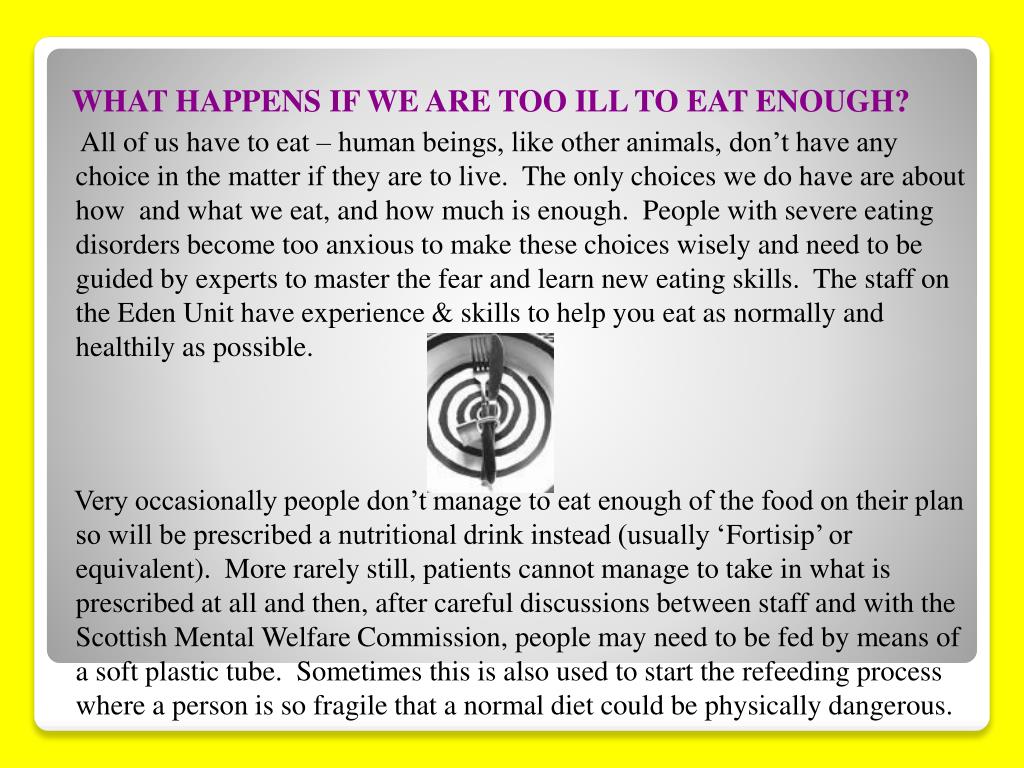 WHAT HAPPENS IF WE ARE TOO ILL TO EAT ENOUGH?

All of us have to eat – human beings, like other animals, don't have any choice in the matter if they are to live. The only choices we do have are about how and what we eat, and how much is enough. People with severe eating disorders become too anxious to make these choices wisely and need to be guided by experts to master the fear and learn new eating skills. The staff on the Eden Unit have experience & skills to help you eat as normally and healthily as possible.

Very occasionally people don't manage to eat enough of the food on their plan so will be prescribed a nutritional drink instead (usually 'Fortisip' or equivalent). More rarely still, patients cannot manage to take in what is prescribed at all and then, after careful discussions between staff and with the Scottish Mental Welfare Commission, people may need to be fed by means of a soft plastic tube. Sometimes this is also used to start the refeeding process where a person is so fragile that a normal diet could be physically dangerous.